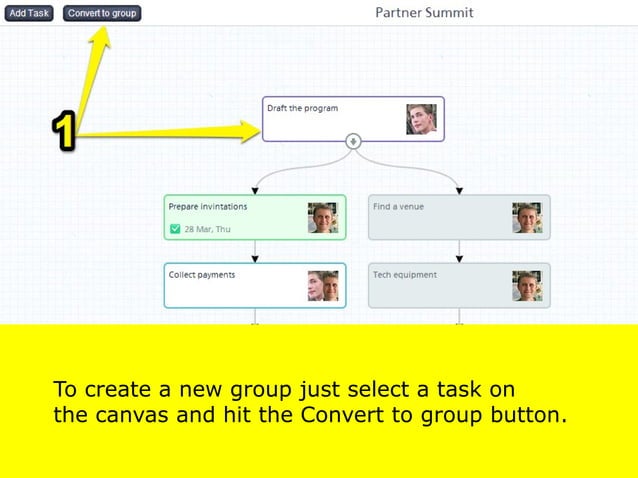 Add Task Convert to group

Partner Summit

1

Draft the program

Prepare invintations

28 Mar, Thu

Find a venue

Collect payments

Tech equipment

To create a new group just select a task on the canvas and hit the Convert to group button.